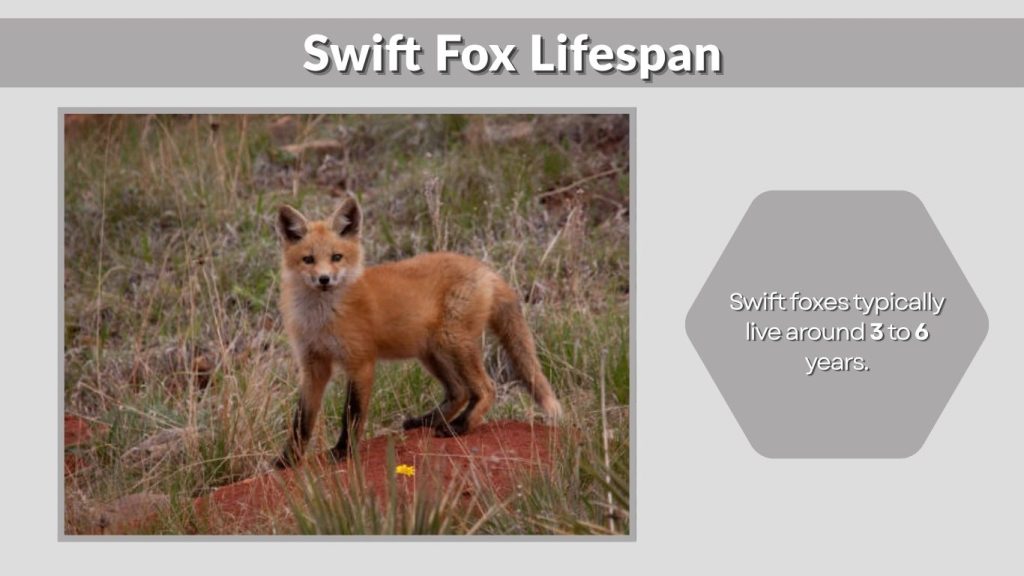 Swift Fox Lifespan

Swift foxes typically live around 3 to 6 years.